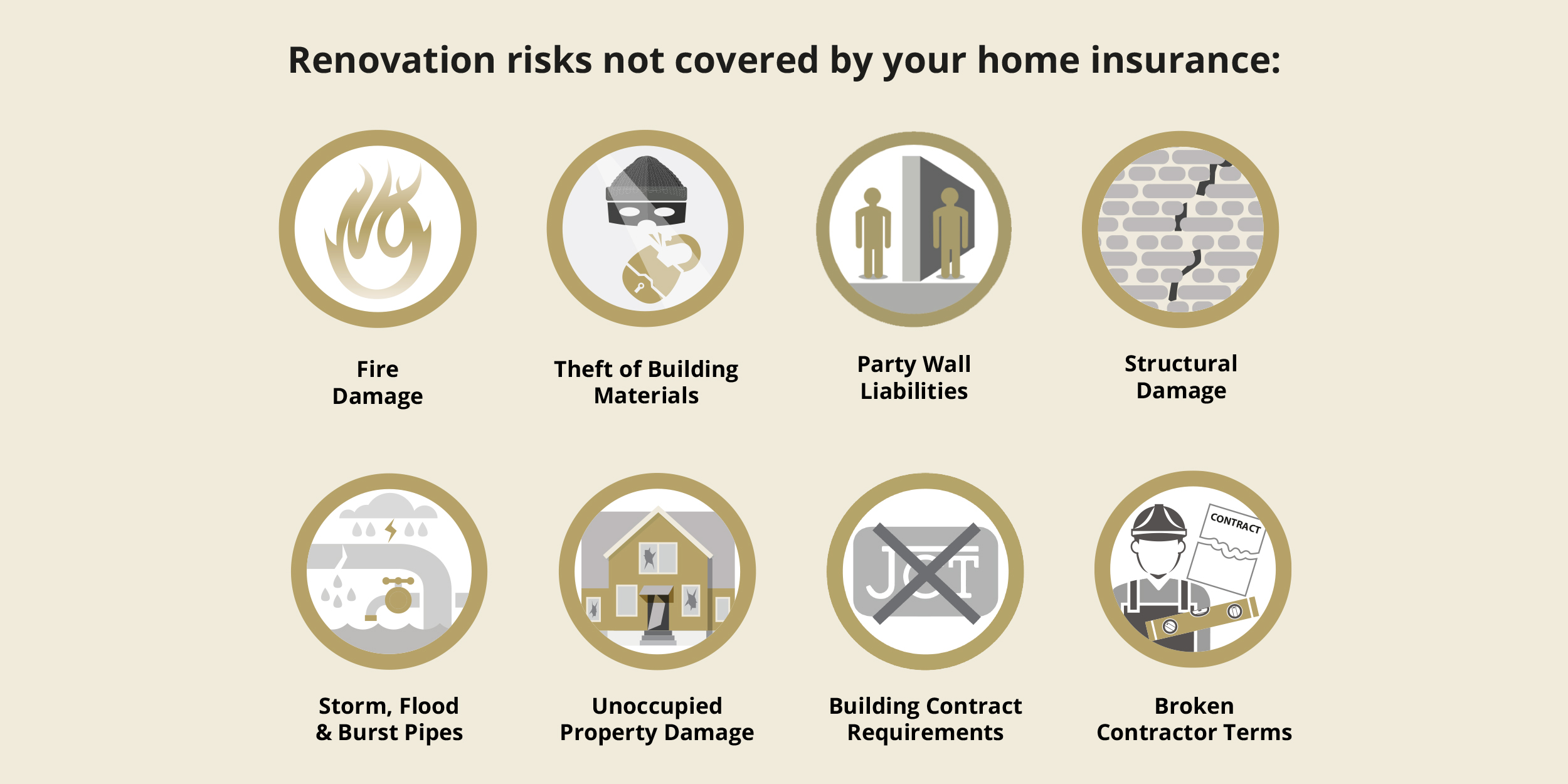 Renovation risks not covered by your home insurance:

Fire Damage

Theft of Building Materials

Party Wall Liabilities

Structural Damage

Storm, Flood & Burst Pipes

Unoccupied Property Damage

JCT

Building Contract Requirements

CONTRACT

Broken Contractor Terms